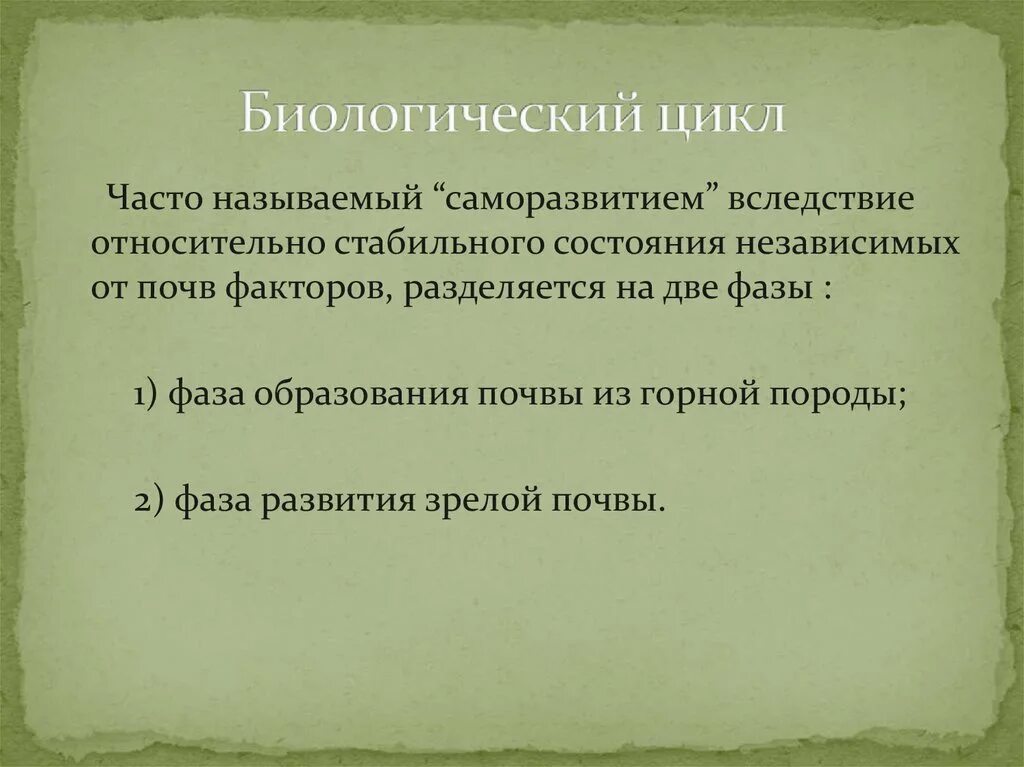 Биологический цикл

Часто называемый “саморазвитием” вследствие относительно стабильного состояния независимых от почв факторов, разделяется на две фазы :

1) фаза образования почвы из горной породы;

2) фаза развития зрелой почвы.